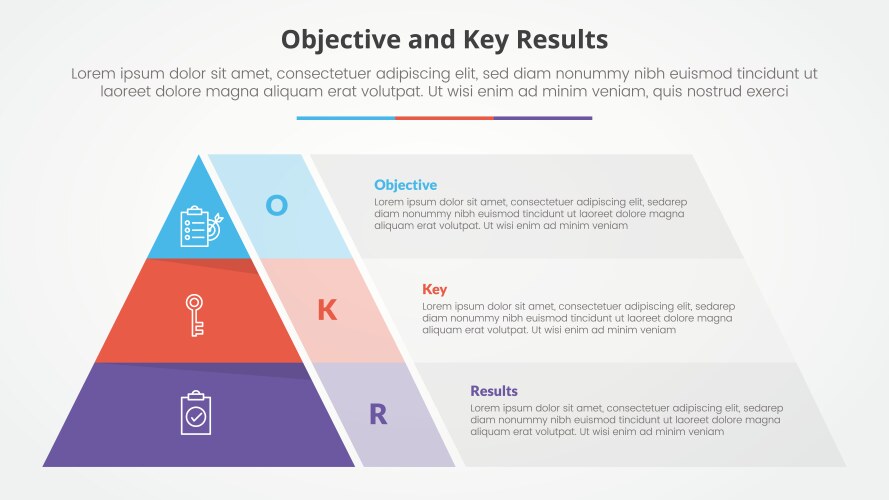 Objective and Key Results

Lorem ipsum dolor sit amet, consectetuer adipiscing elit, sed diam nonummy nibh euismod tincidunt ut laoreet dolore magna aliquam erat volutpat. Ut wisi enim ad minim veniam, quis nostrud exerci

O

Objective

Lorem ipsum dolor sit amet, consectetuer adipiscing elit, sedarep diam nonummy nibh euismod tincidunt ut laoreet dolore magna aliquam erat volutpat. Ut wisi enim ad minim veniam

K

Key

Lorem ipsum dolor sit amet, consectetuer adipiscing elit, sedarep diam nonummy nibh euismod tincidunt ut laoreet dolore magna aliquam erat volutpat. Ut wisi enim ad minim veniam

R

Results

Lorem ipsum dolor sit amet, consectetuer adipiscing elit, sedarep diam nonummy nibh euismod tincidunt ut laoreet dolore magna aliquam erat volutpat. Ut wisi enim ad minim veniam